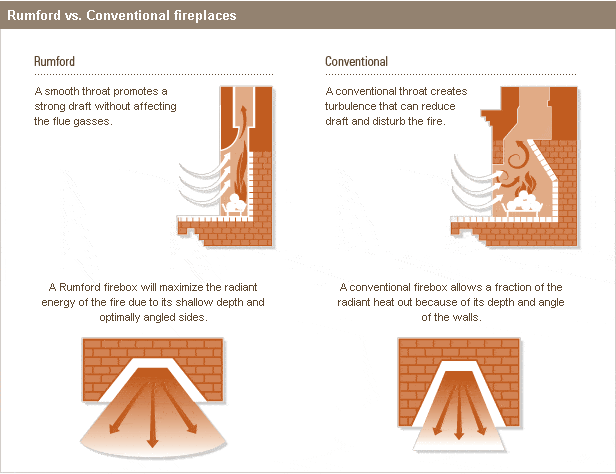 Rumford vs. Conventional fireplaces

Rumford

A smooth throat promotes a strong draft without affecting the flue gasses.

A Rumford firebox will maximize the radiant energy of the fire due to its shallow depth and optimally angled sides.

Conventional

A conventional throat creates turbulence that can reduce draft and disturb the fire.

A conventional firebox allows a fraction of the radiant heat out because of its depth and angle of the walls.